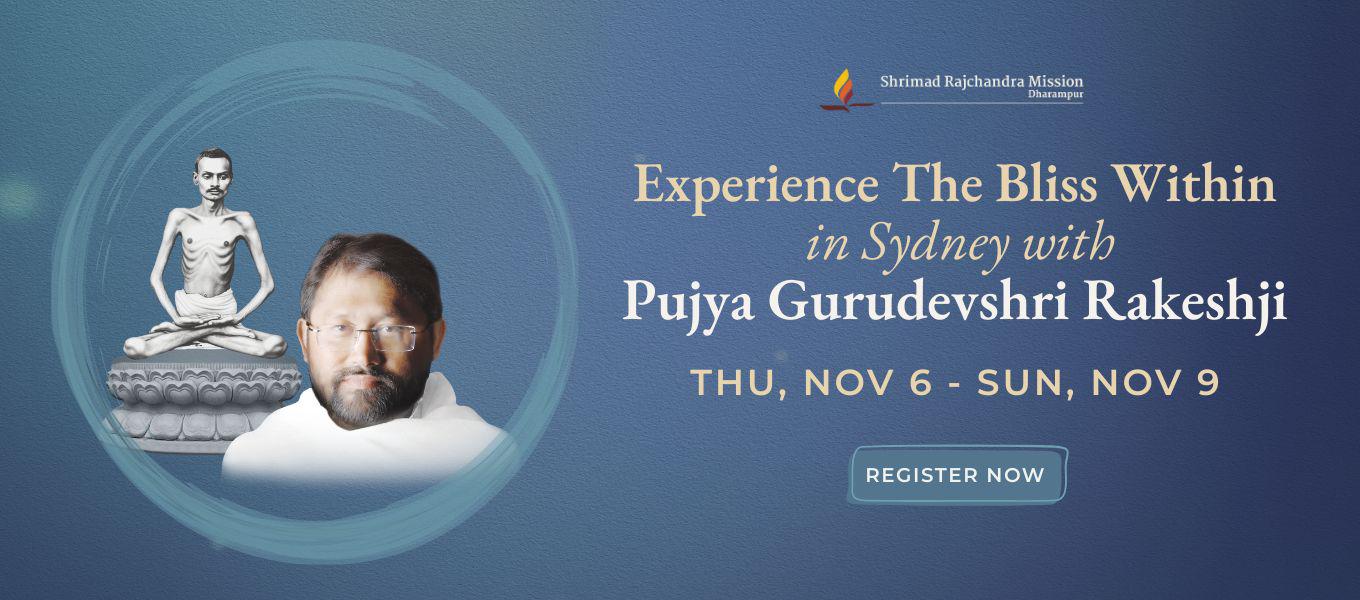 Shrimad Rajchandra Mission
Dharampur

Experience The Bliss Within
in Sydney with
Pujya Gurudevshri Rakeshji

THU, NOV 6 - SUN, NOV 9

REGISTER NOW